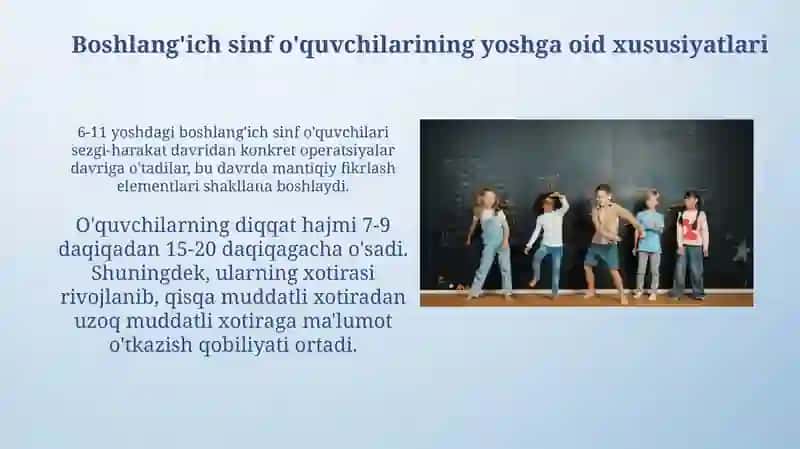 Boshlang'ich sinf o'quvchilarining yoshga oid xususiyatlari

6-11 yoshdagi boshlang'ich sinf o'quvchilari sezgi-harakat davridan konkret operatsiyalar davriga o'tadilar, bu davrda mantiqiy fikrlash elementlari shakllana boshlaydi.

O'quvchilarning diqqat hajmi 7-9 daqiqadan 15-20 daqiqagacha o'sadi. Shuningdek, ularning xotirasi rivojlanib, qisqa muddatli xotiradan uzoq muddatli xotiraga ma'lumot o'tkazish qobiliyati ortadi.